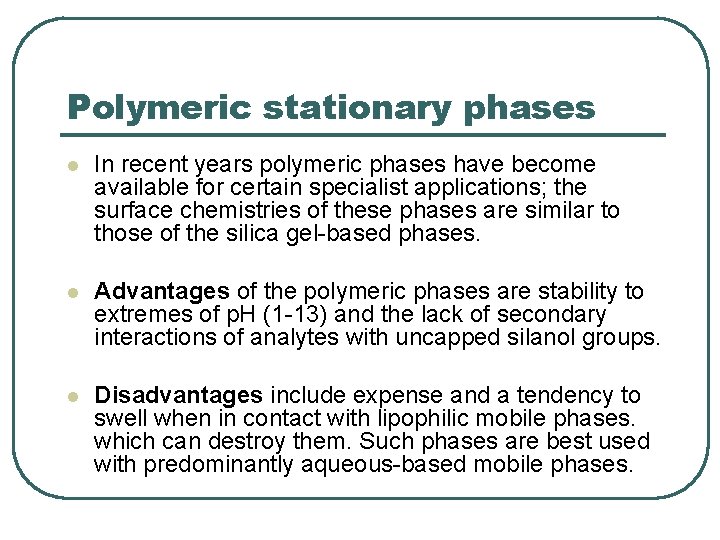 Polymeric stationary phases

In recent years polymeric phases have become available for certain specialist applications; the surface chemistries of these phases are similar to those of the silica gel-based phases.

Advantages of the polymeric phases are stability to extremes of pH (1-13) and the lack of secondary interactions of analytes with uncapped silanol groups.

Disadvantages include expense and a tendency to swell when in contact with lipophilic mobile phases. which can destroy them. Such phases are best used with predominantly aqueous-based mobile phases.